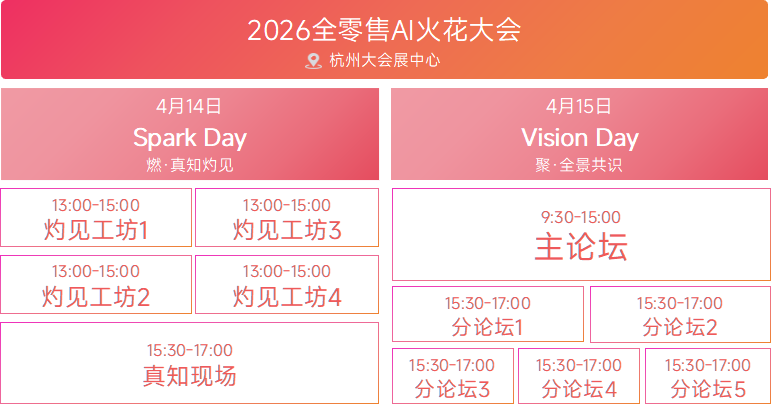 2026全零售AI火花大会
杭州大会展中心

4月14日
Spark Day
燃·真知灼见

13:00-15:00
灼见工坊1

13:00-15:00
灼见工坊3

13:00-15:00
灼见工坊2

13:00-15:00
灼见工坊4

15:30-17:00
真知现场

4月15日
Vision Day
聚·全景共识

9:30-15:00
主论坛

15:30-17:00
分论坛1

15:30-17:00
分论坛2

15:30-17:00
分论坛3

15:30-17:00
分论坛4

15:30-17:00
分论坛5